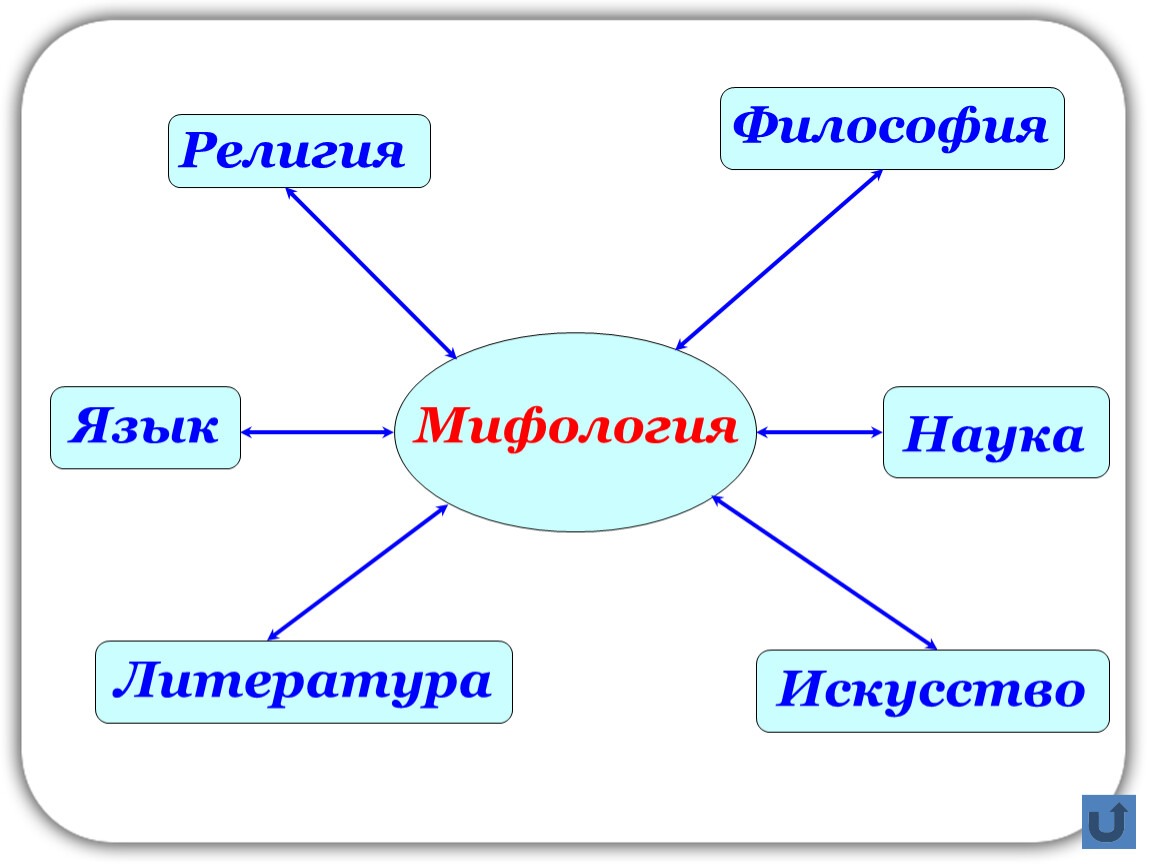 Религия

Философия

Язык

Мифология

Наука

Литература

Искусство